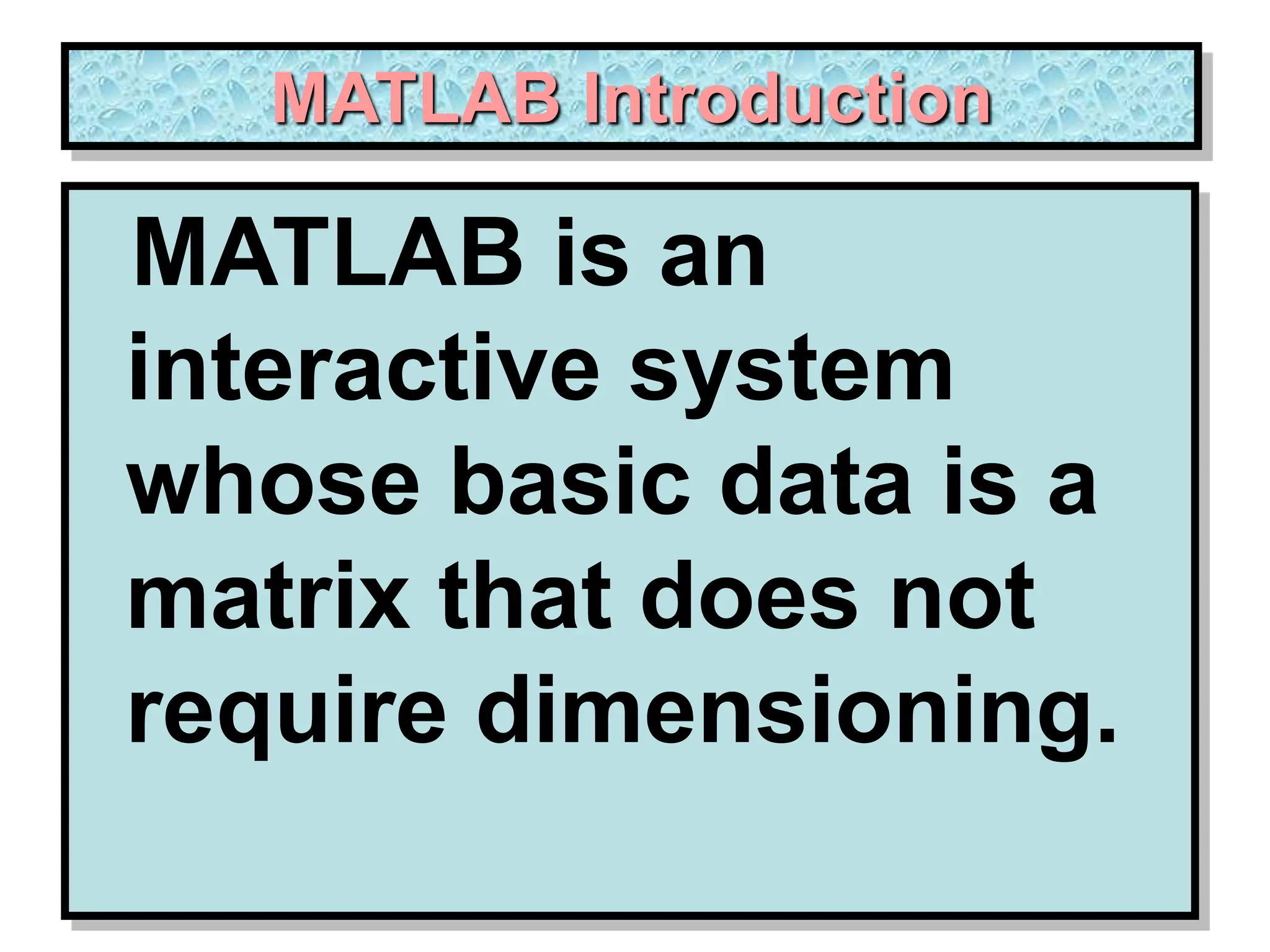 MATLAB Introduction

MATLAB is an interactive system whose basic data is a matrix that does not require dimensioning.